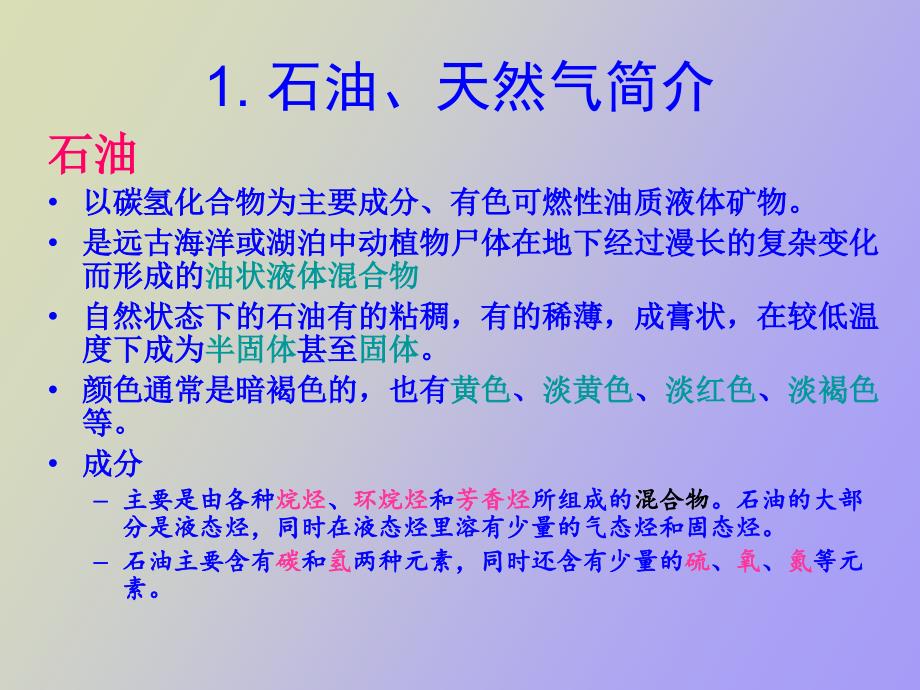 1. 石油、天然气简介

石油

• 以碳氢化合物为主要成分、有色可燃性油质液体矿物。
• 是远古海洋或湖泊中动植物尸体在地下经过漫长的复杂变化而形成的油状液体混合物
• 自然状态下的石油有的粘稠，有的稀薄，成膏状，在较低温度下成为半固体甚至固体。
• 颜色通常是暗褐色的，也有黄色、淡黄色、淡红色、淡褐色等。
• 成分
– 主要是由各种烷烃、环烷烃和芳香烃所组成的混合物。石油的大部分是液态烃，同时在液态烃里溶有少量的气态烃和固态烃。
– 石油主要含有碳和氢两种元素，同时还含有少量的硫、氧、氮等元素。